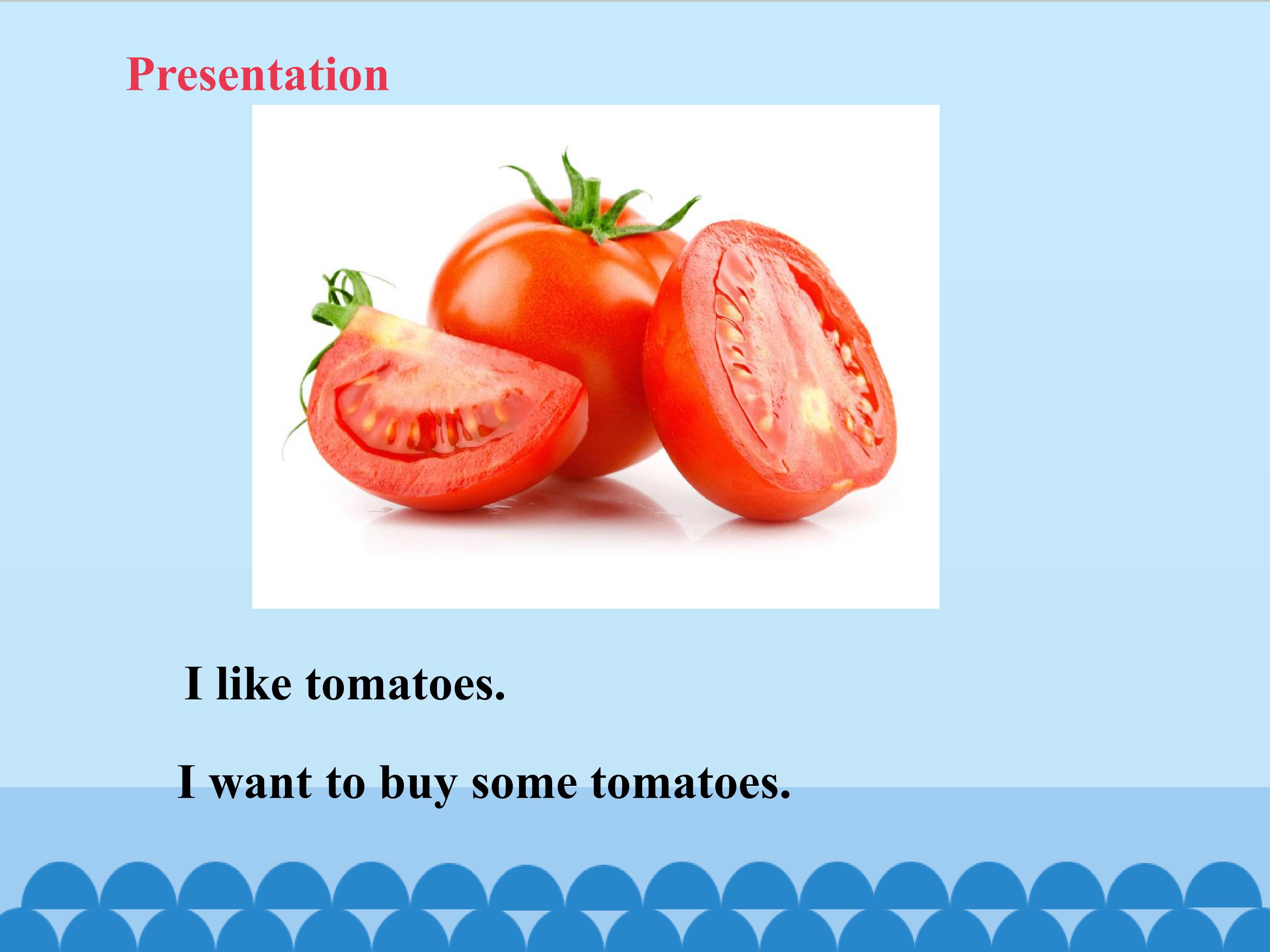 Presentation

I like tomatoes.

I want to buy some tomatoes.